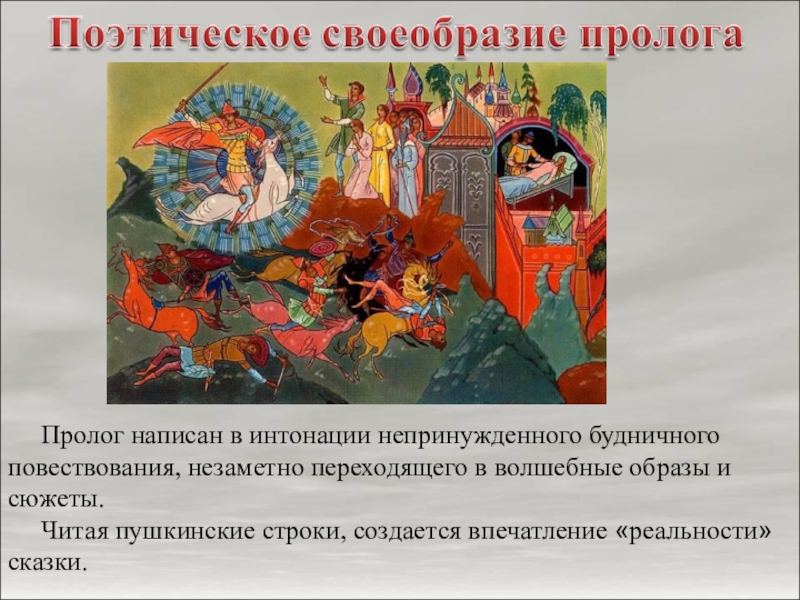 Поэтическое своеобразие пролога

Пролог написан в интонации непринужденного будничного повествования, незаметно переходящего в волшебные образы и сюжеты.

Читая пушкинские строки, создается впечатление «реальности» сказки.